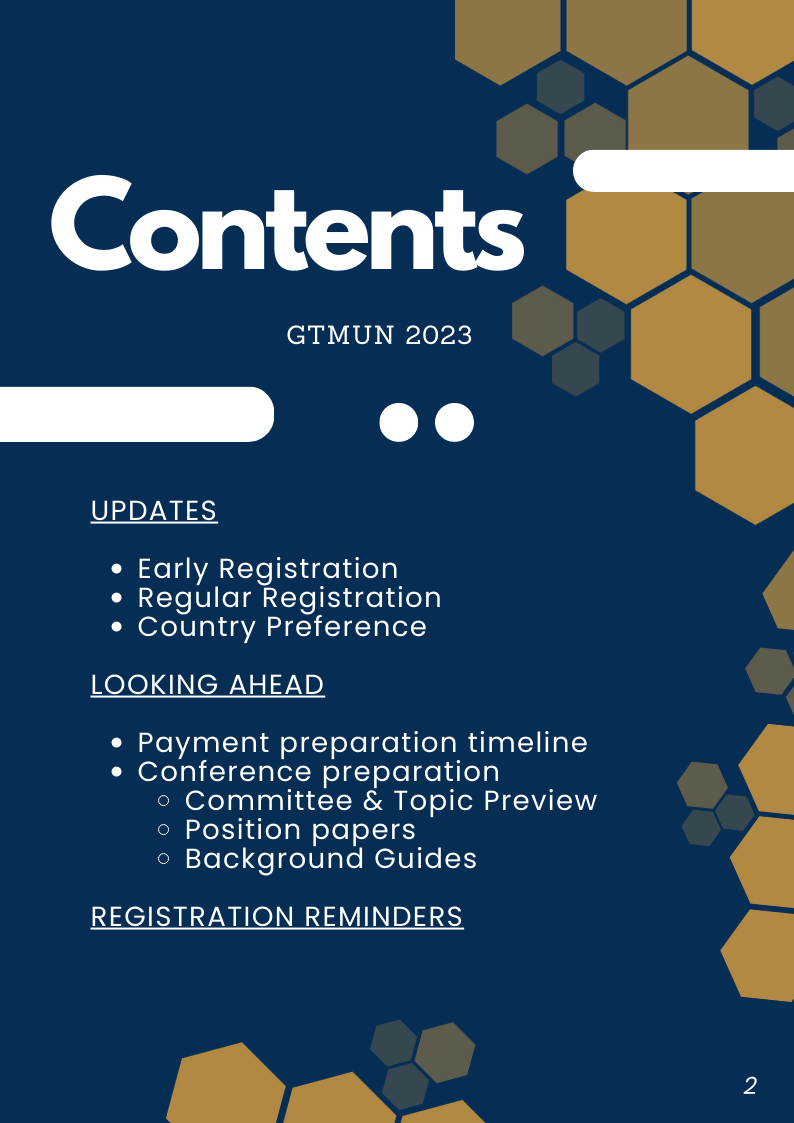 Contents

GTMUN 2023

UPDATES

- Early Registration
- Regular Registration
- Country Preference

LOOKING AHEAD

- Payment preparation timeline
- Conference preparation
    - Committee & Topic Preview
    - Position papers
    - Background Guides

REGISTRATION REMINDERS

2